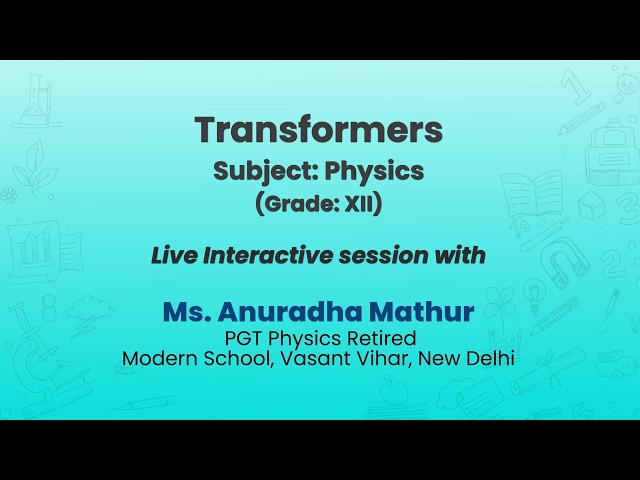 Transformers
Subject: Physics
(Grade: XII)

Live Interactive session with

Ms. Anuradha Mathur
PGT Physics Retired
Modern School, Vasant Vihar, New Delhi